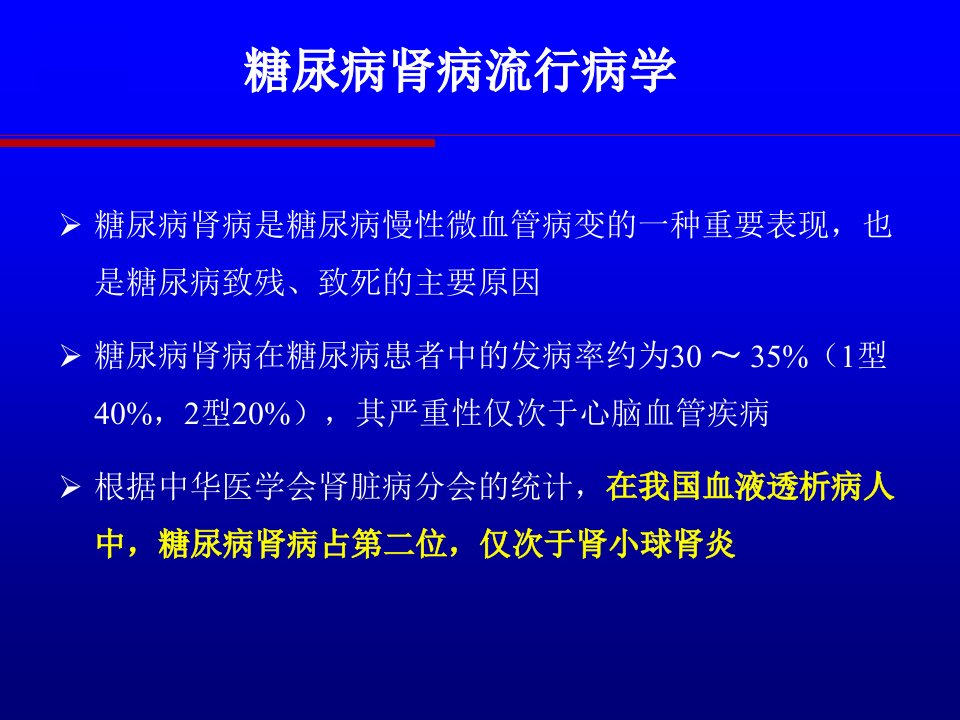 糖尿病肾病流行病学

➢ 糖尿病肾病是糖尿病慢性微血管病变的一种重要表现，也是糖尿病致残、致死的主要原因

➢ 糖尿病肾病在糖尿病患者中的发病率约为30 ～ 35%（1型40%，2型20%），其严重性仅次于心脑血管疾病

➢ 根据中华医学会肾脏病分会的统计，在我国血液透析病人中，糖尿病肾病占第二位，仅次于肾小球肾炎